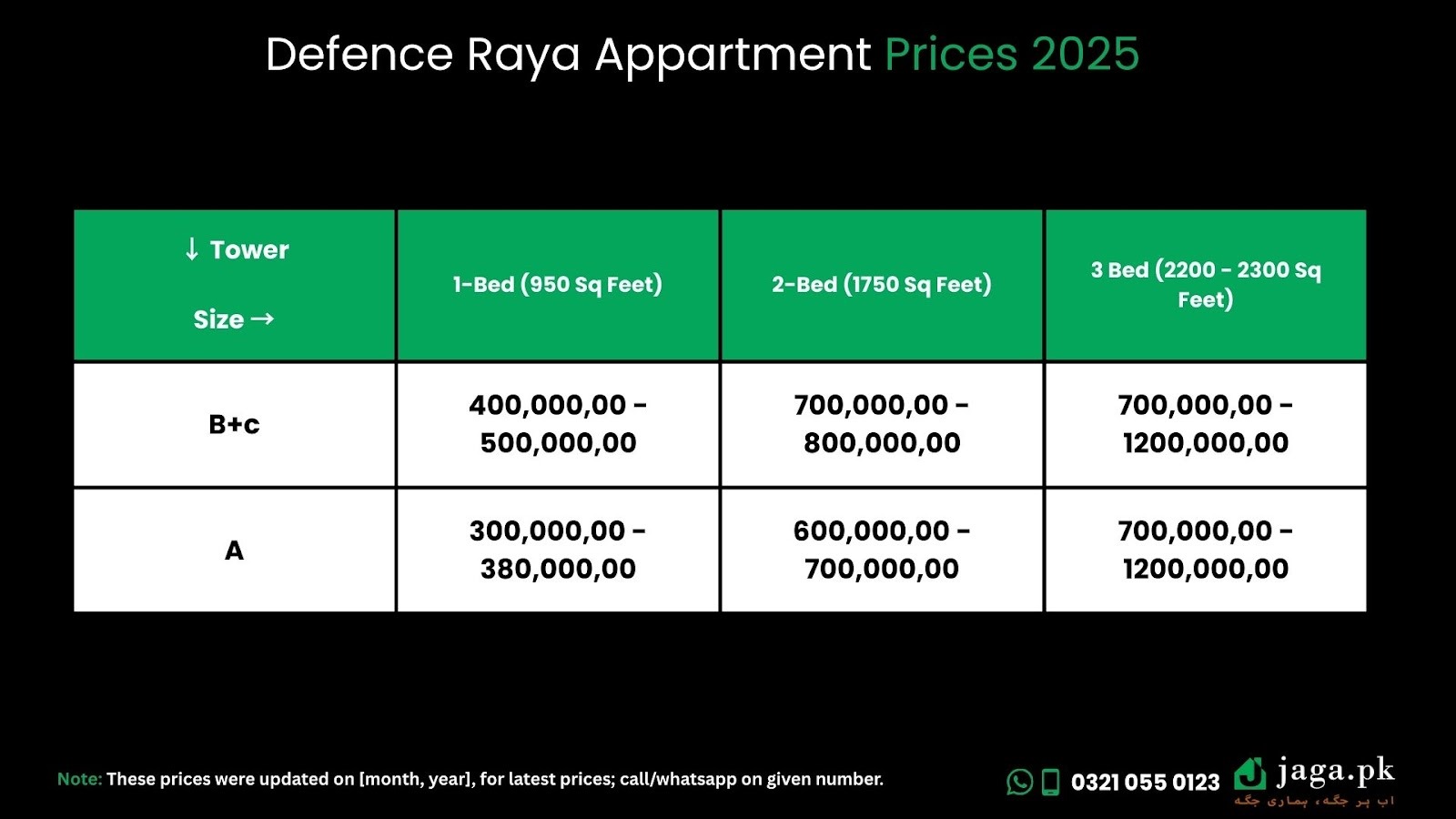 Defence Raya Appartment Prices 2025

| ↓ Tower Size → | 1-Bed (950 Sq Feet) | 2-Bed (1750 Sq Feet) | 3 Bed (2200 - 2300 Sq Feet) |
|---|---|---|---|
| B+c | 400,000,00 - 500,000,00 | 700,000,00 - 800,000,00 | 700,000,00 - 1200,000,00 |
| A | 300,000,00 - 380,000,00 | 600,000,00 - 700,000,00 | 700,000,00 - 1200,000,00 |

Note: These prices were updated on [month, year], for latest prices; call/whatsapp on given number.

0321 055 0123 jaga.pk
اب ہر جگہ، ہماری جگہ